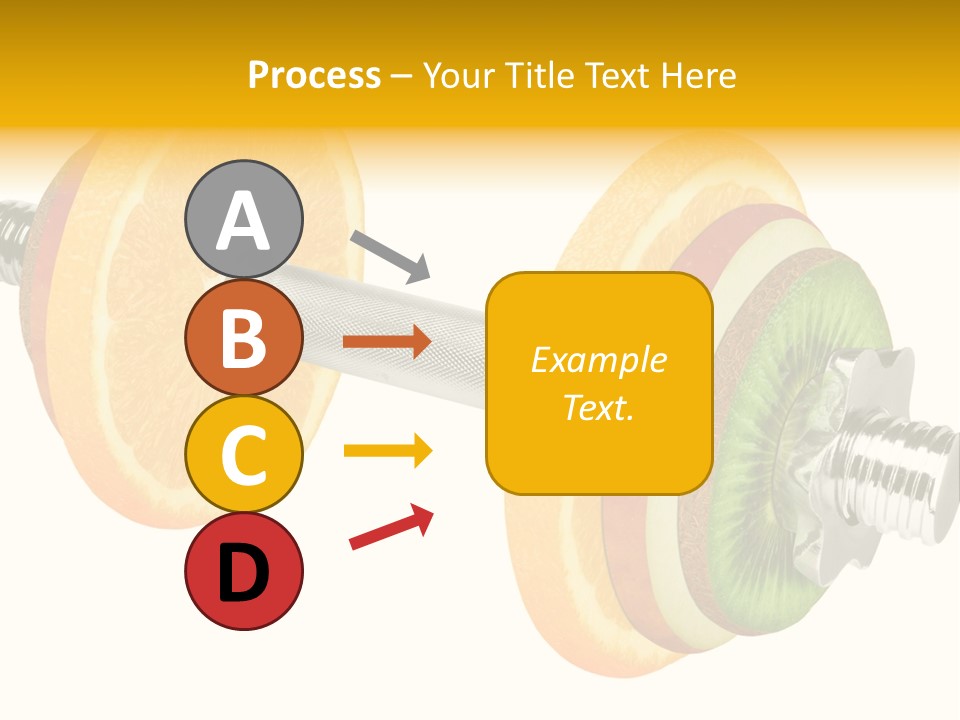 Process – Your Title Text Here

A

B

C

D

Example Text.